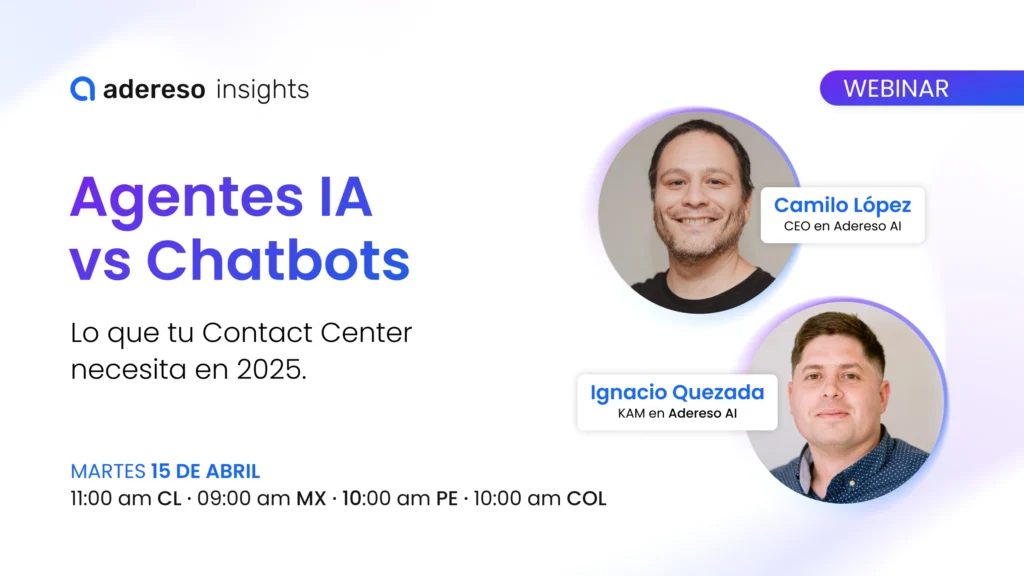 adereso insights

WEBINAR

Agentes IA vs Chatbots

Lo que tu Contact Center necesita en 2025.

Camilo López
CEO en Adereso AI

Ignacio Quezada
KAM en Adereso AI

MARTES 15 DE ABRIL
11:00 am CL · 09:00 am MX · 10:00 am PE · 10:00 am COL